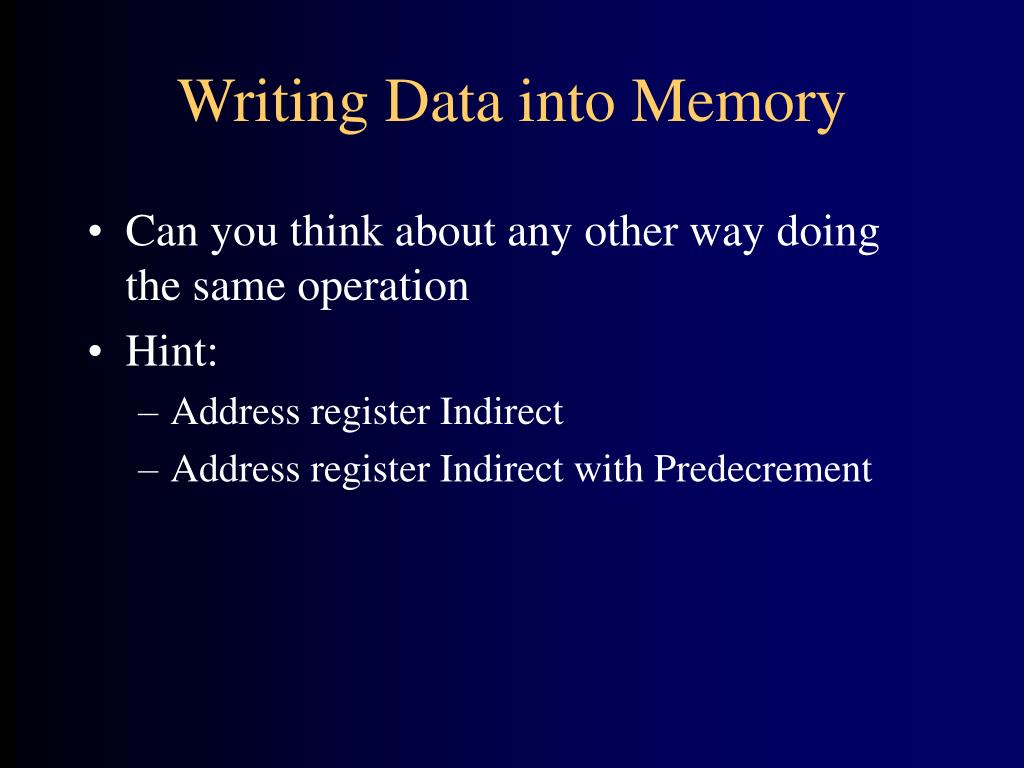 Writing Data into Memory

• Can you think about any other way doing the same operation

• Hint:
– Address register Indirect
– Address register Indirect with Predecrement